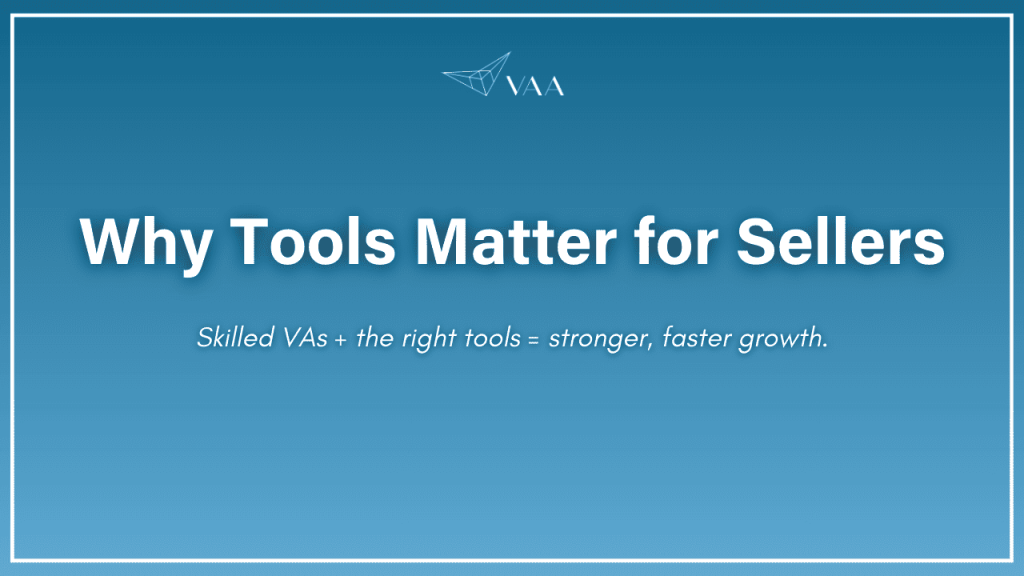 VAA

Why Tools Matter for Sellers

Skilled VAs + the right tools = stronger, faster growth.